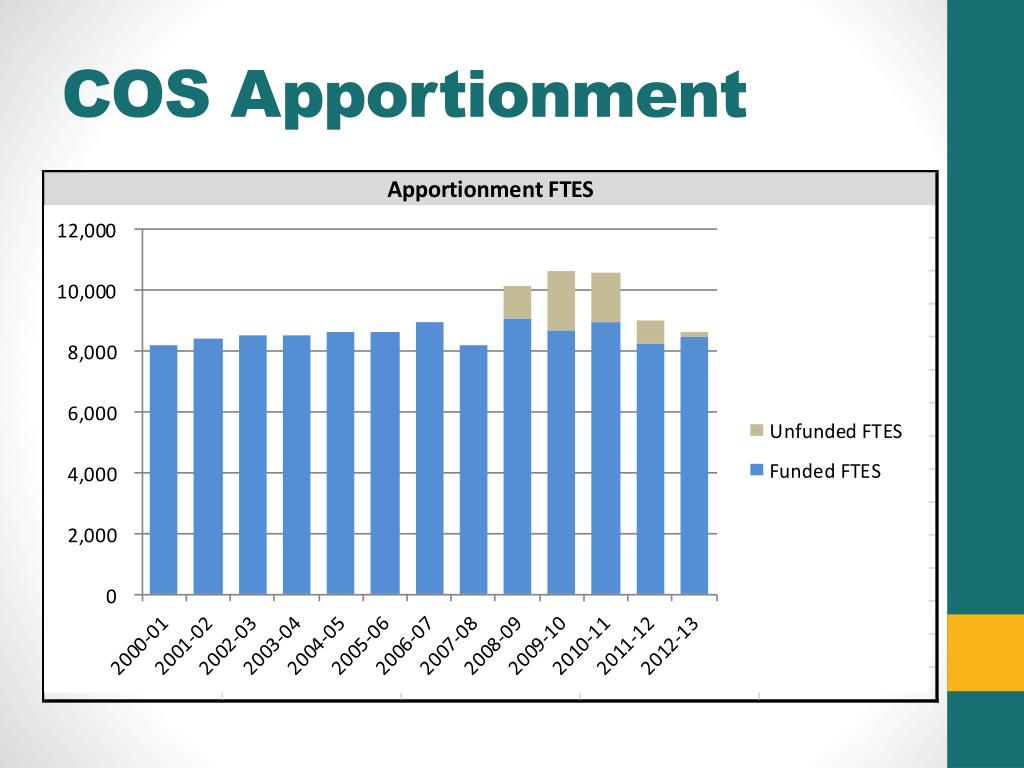 COS Apportionment

Apportionment FTES

12,000
10,000
8,000
6,000
4,000
2,000
0

2000-01
2001-02
2002-03
2003-04
2004-05
2005-06
2006-07
2007-08
2008-09
2009-10
2010-11
2011-12
2012-13

Unfunded FTES
Funded FTES